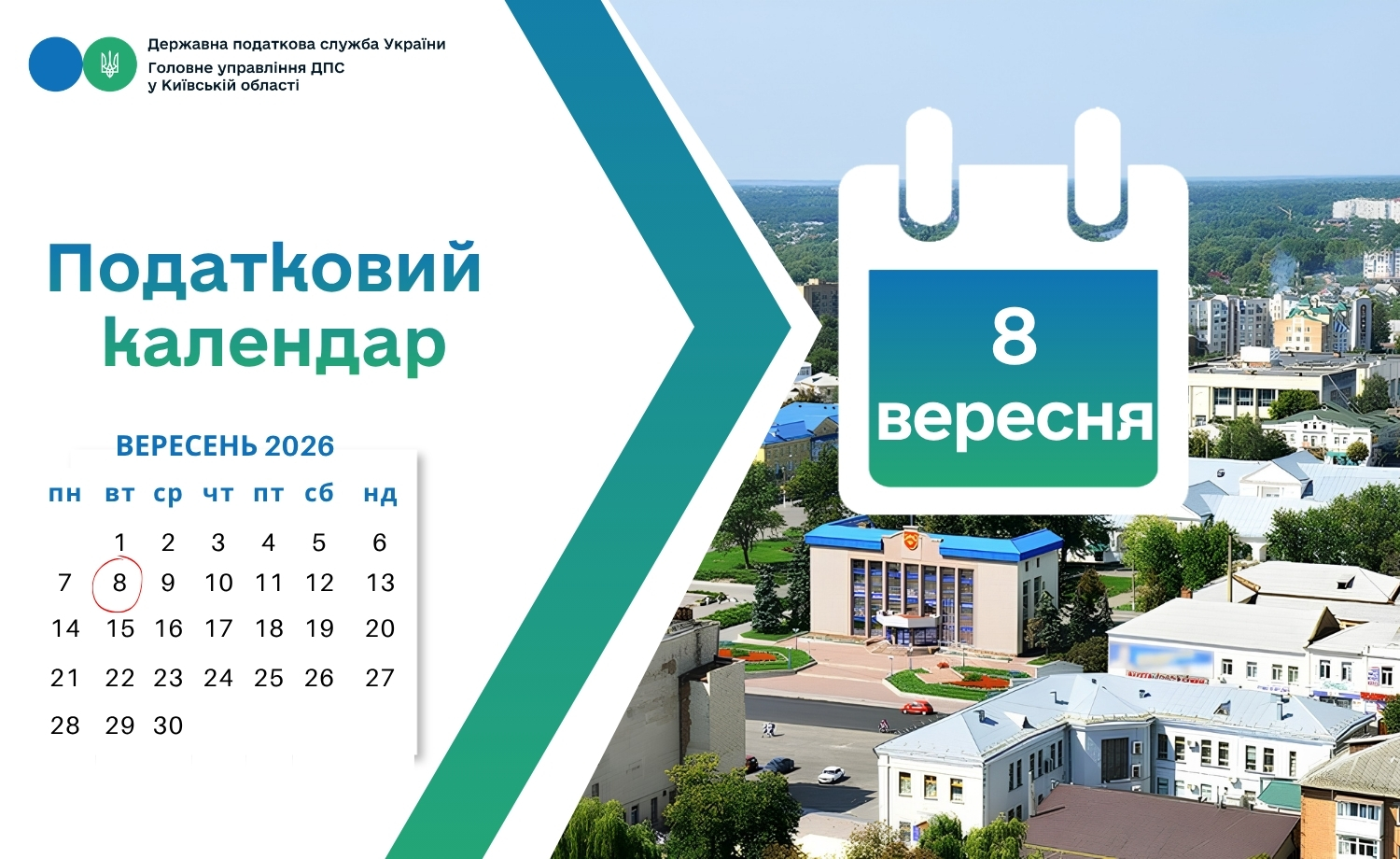 Державна податкова служба України
Головне управління ДПС
у Київській області

Податковий
календар

ВЕРЕСЕНЬ 2026

| пн | вт | ср | чт | пт | сб | нд |
|---|---|---|---|---|---|---|
| | 1 | 2 | 3 | 4 | 5 | 6 |
| 7 | 8 | 9 | 10 | 11 | 12 | 13 |
| 14 | 15 | 16 | 17 | 18 | 19 | 20 |
| 21 | 22 | 23 | 24 | 25 | 26 | 27 |
| 28 | 29 | 30 | | | | |

8
вересня